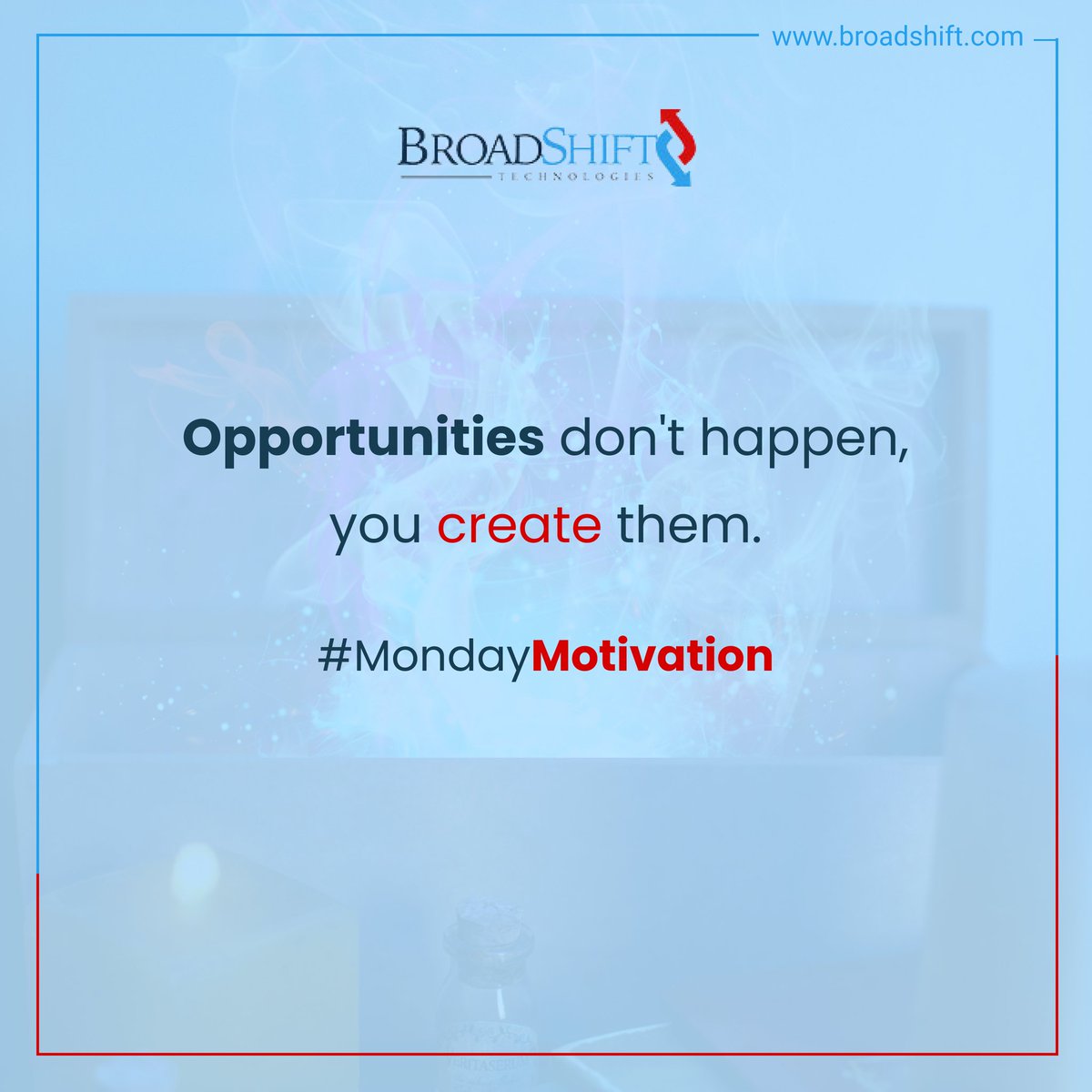 www.broadshift.com

BROADSHIFT
TECHNOLOGIES

Opportunities don't happen, you create them.

#MondayMotivation